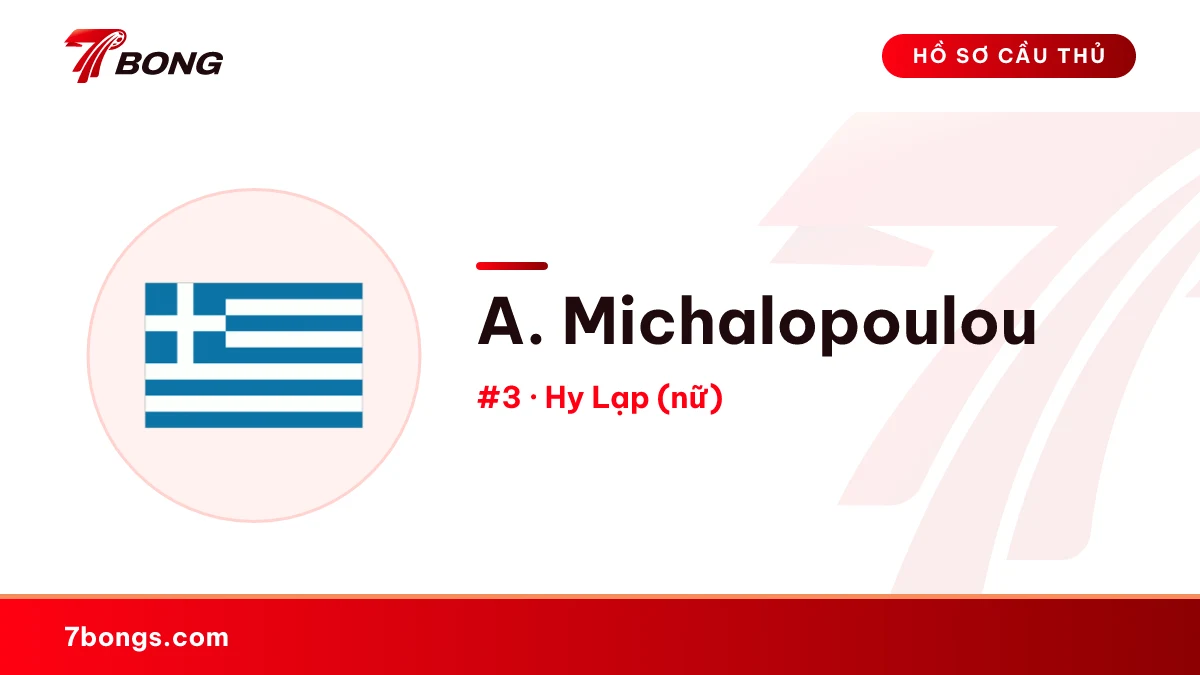 7BONG

HỒ SƠ CẦU THỦ

A. Michalopoulou

#3 · Hy Lạp (nữ)

7bongs.com